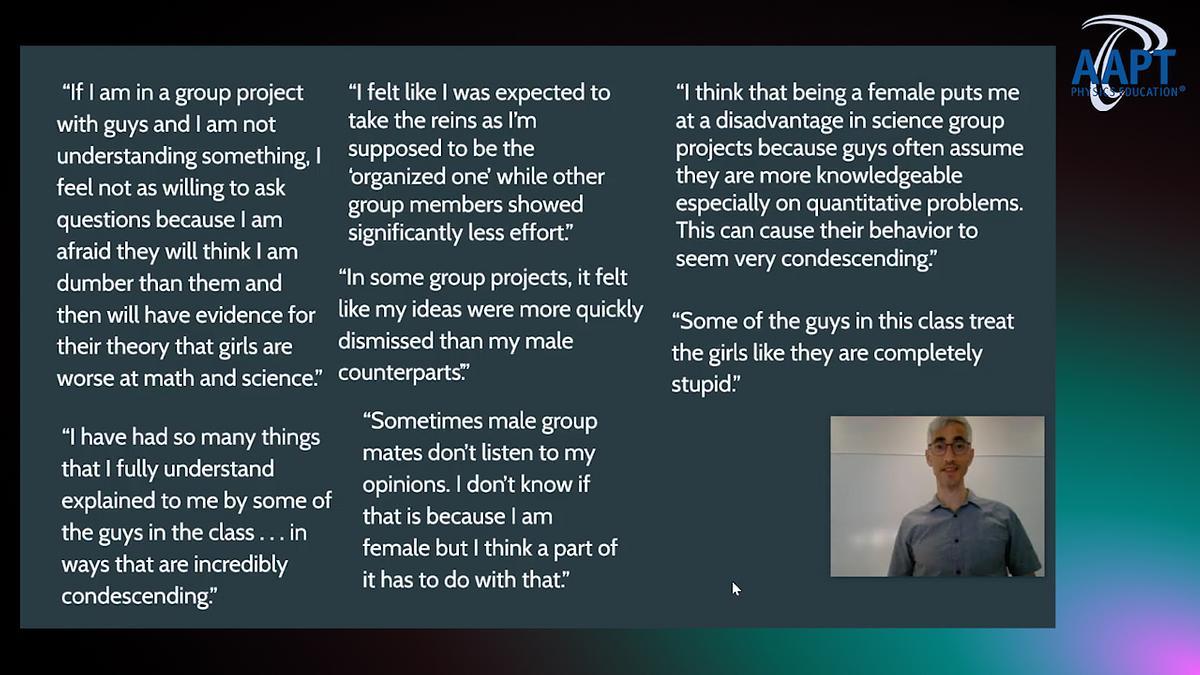 AAPT
PHYSICS EDUCATION®

"If I am in a group project with guys and I am not understanding something, I feel not as willing to ask questions because I am afraid they will think I am dumber than them and then will have evidence for their theory that girls are worse at math and science."

"I have had so many things that I fully understand explained to me by some of the guys in the class . . . in ways that are incredibly condescending."

"I felt like I was expected to take the reins as I'm supposed to be the 'organized one' while other group members showed significantly less effort."

"In some group projects, it felt like my ideas were more quickly dismissed than my male counterparts."

"Sometimes male group mates don't listen to my opinions. I don't know if that is because I am female but I think a part of it has to do with that."

"I think that being a female puts me at a disadvantage in science group projects because guys often assume they are more knowledgeable especially on quantitative problems. This can cause their behavior to seem very condescending."

"Some of the guys in this class treat the girls like they are completely stupid."